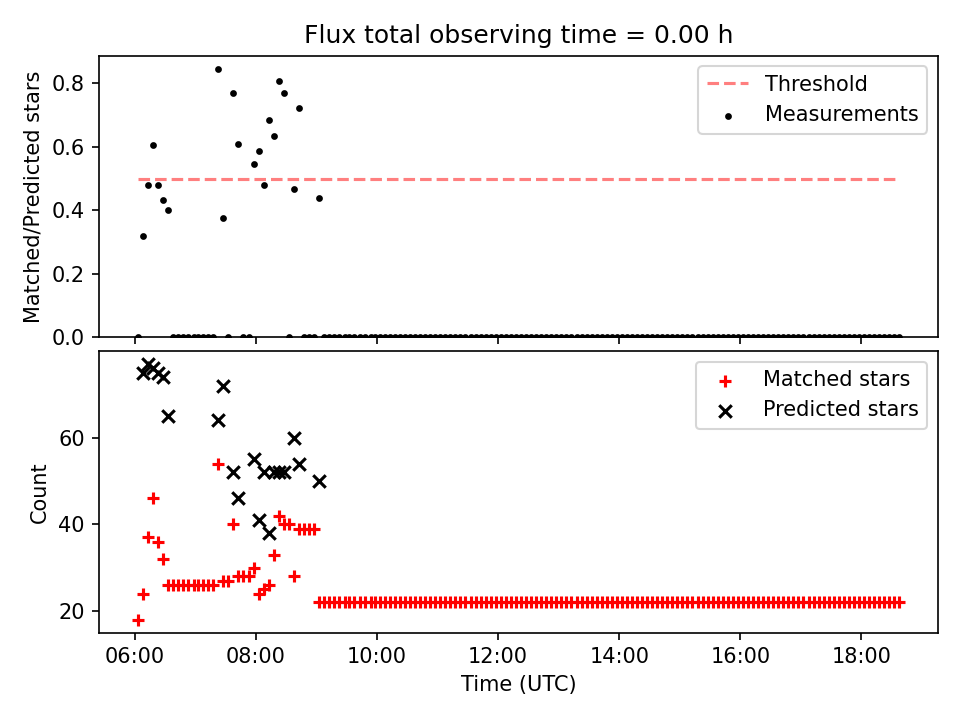 Flux total observing time = 0.00 h

Matched/Predicted stars

0.8
0.6
0.4
0.2
0.0

Threshold
Measurements

Count

60
40
20

Matched stars
Predicted stars

06:00 08:00 10:00 12:00 14:00 16:00 18:00

Time (UTC)